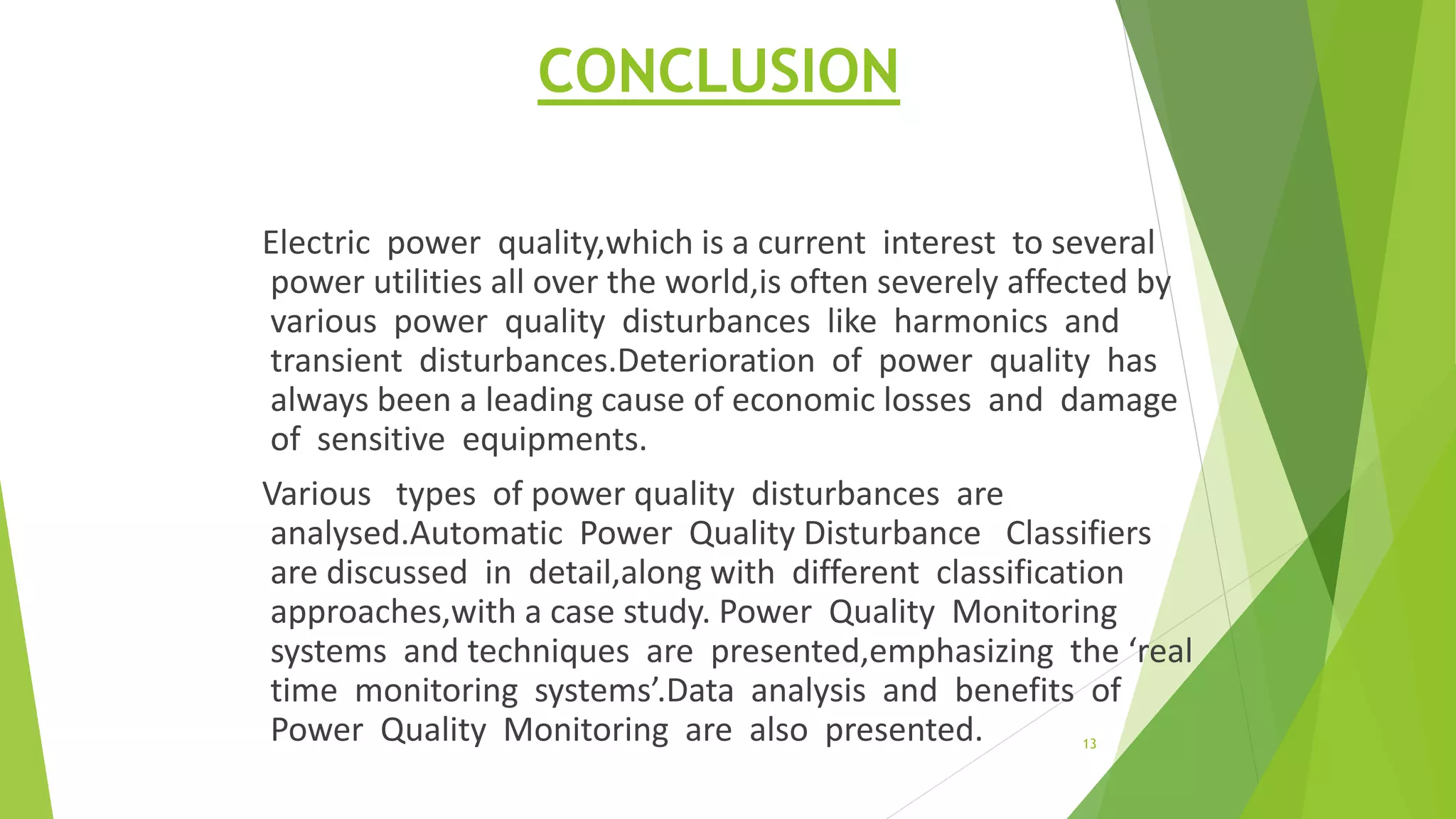 CONCLUSION

Electric power quality,which is a current interest to several power utilities all over the world,is often severely affected by various power quality disturbances like harmonics and transient disturbances.Deterioration of power quality has always been a leading cause of economic losses and damage of sensitive equipments.

Various types of power quality disturbances are analysed.Automatic Power Quality Disturbance Classifiers are discussed in detail,along with different classification approaches,with a case study. Power Quality Monitoring systems and techniques are presented,emphasizing the ‘real time monitoring systems’.Data analysis and benefits of Power Quality Monitoring are also presented.

13